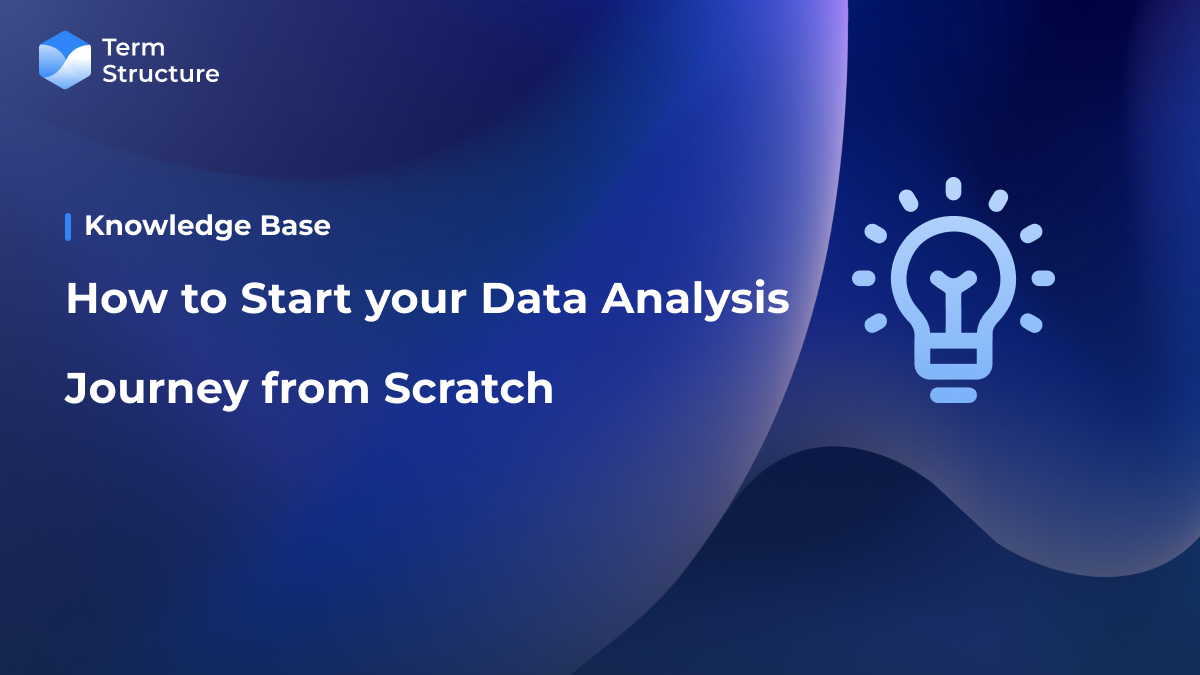 Term Structure

Knowledge Base

How to Start your Data Analysis Journey from Scratch